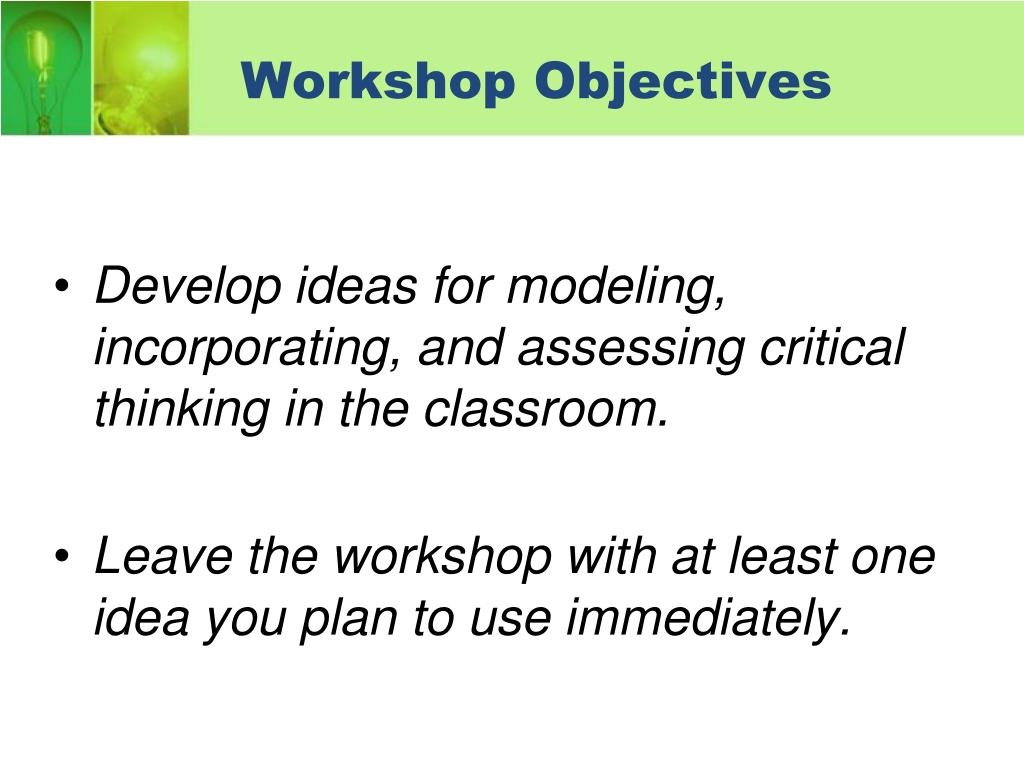 Workshop Objectives

• Develop ideas for modeling, incorporating, and assessing critical thinking in the classroom.

• Leave the workshop with at least one idea you plan to use immediately.